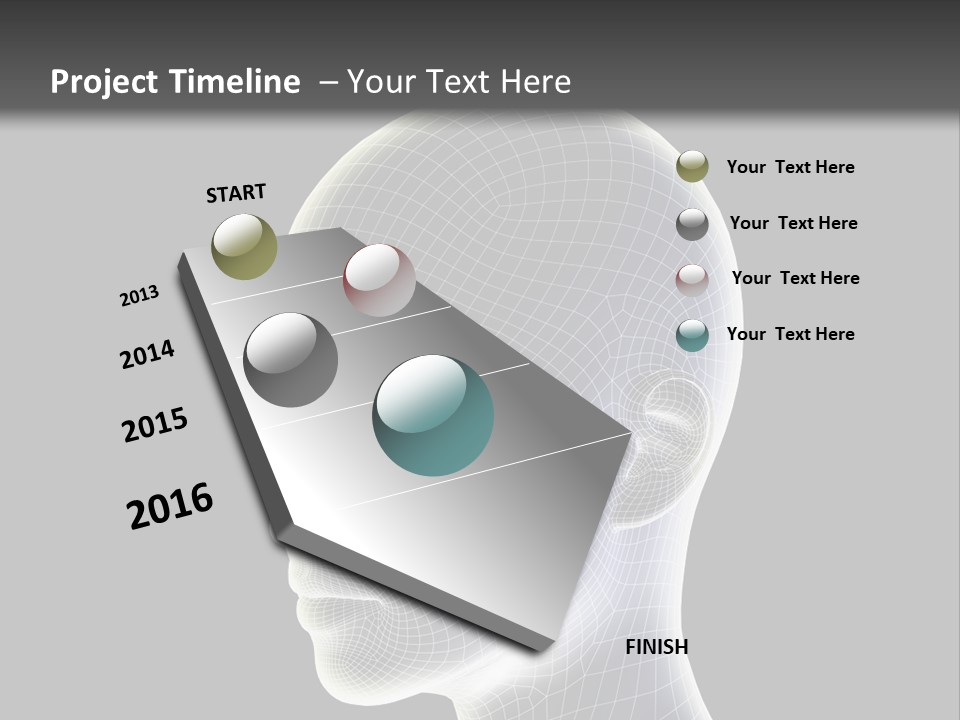 Project Timeline – Your Text Here

START

2013

2014

2015

2016

Your Text Here

Your Text Here

Your Text Here

Your Text Here

FINISH